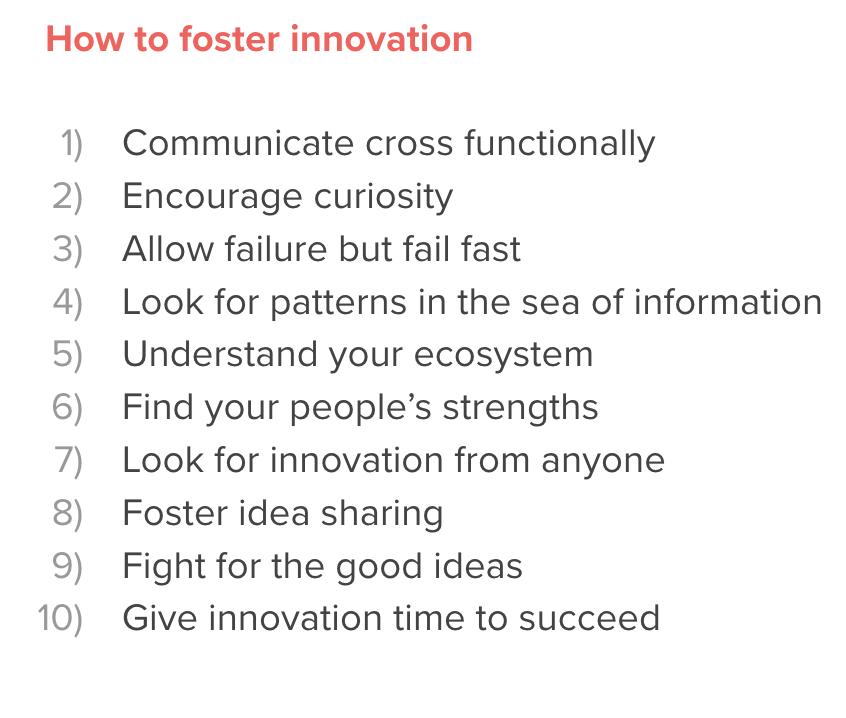 How to foster innovation

1) Communicate cross functionally
2) Encourage curiosity
3) Allow failure but fail fast
4) Look for patterns in the sea of information
5) Understand your ecosystem
6) Find your people’s strengths
7) Look for innovation from anyone
8) Foster idea sharing
9) Fight for the good ideas
10) Give innovation time to succeed